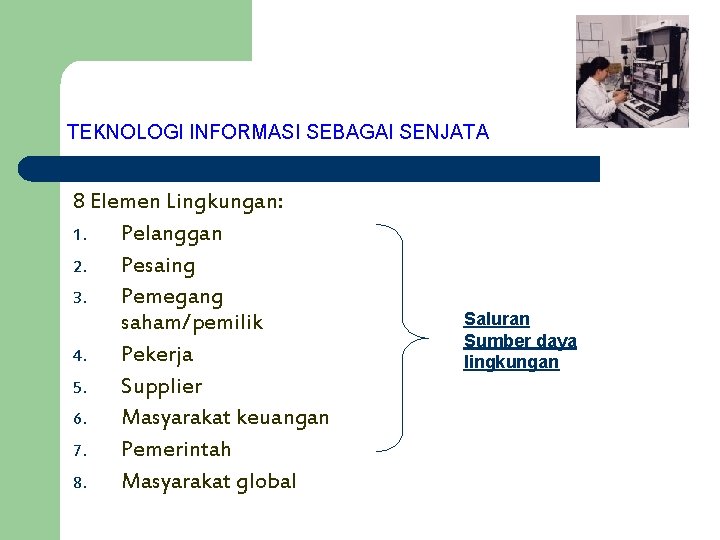 TEKNOLOGI INFORMASI SEBAGAI SENJATA

8 Elemen Lingkungan:
1. Pelanggan
2. Pesaing
3. Pemegang saham/pemilik
4. Pekerja
5. Supplier
6. Masyarakat keuangan
7. Pemerintah
8. Masyarakat global

Saluran
Sumber daya
lingkungan